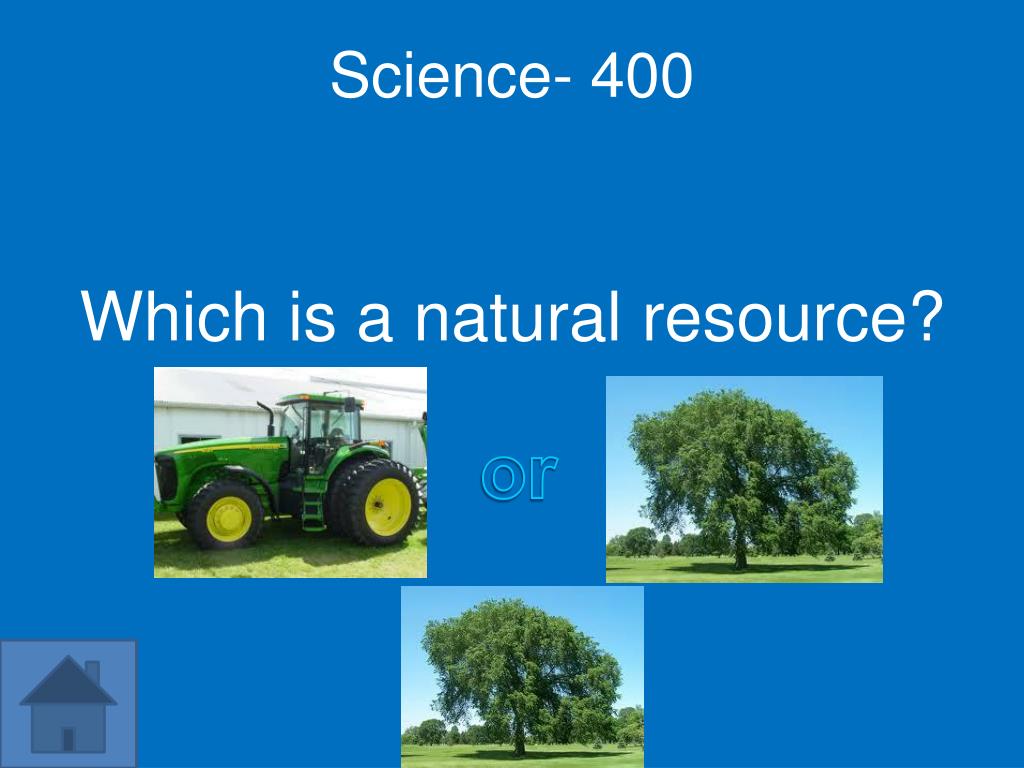 Science- 400

Which is a natural resource?

or